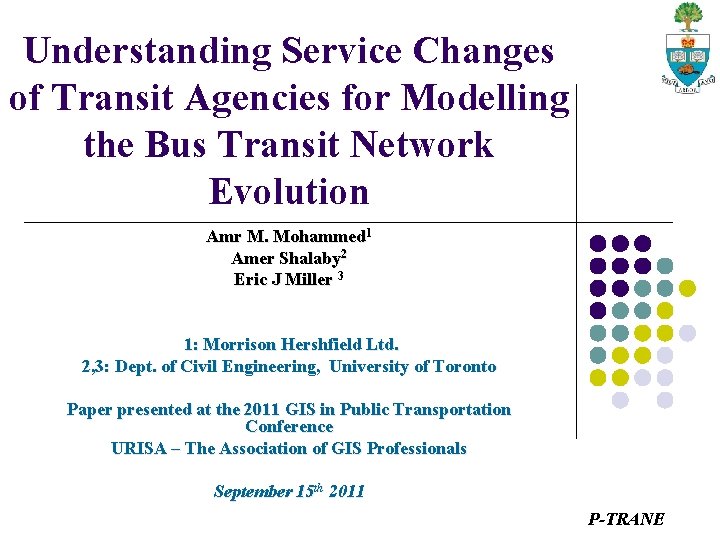 Understanding Service Changes of Transit Agencies for Modelling the Bus Transit Network Evolution

Amr M. Mohammed$^1$
Amer Shalaby$^2$
Eric J Miller $^3$

1: Morrison Hershfield Ltd.
2,3: Dept. of Civil Engineering, University of Toronto

Paper presented at the 2011 GIS in Public Transportation Conference
URISA – The Association of GIS Professionals

September 15$^{th}$ 2011

P-TRANE